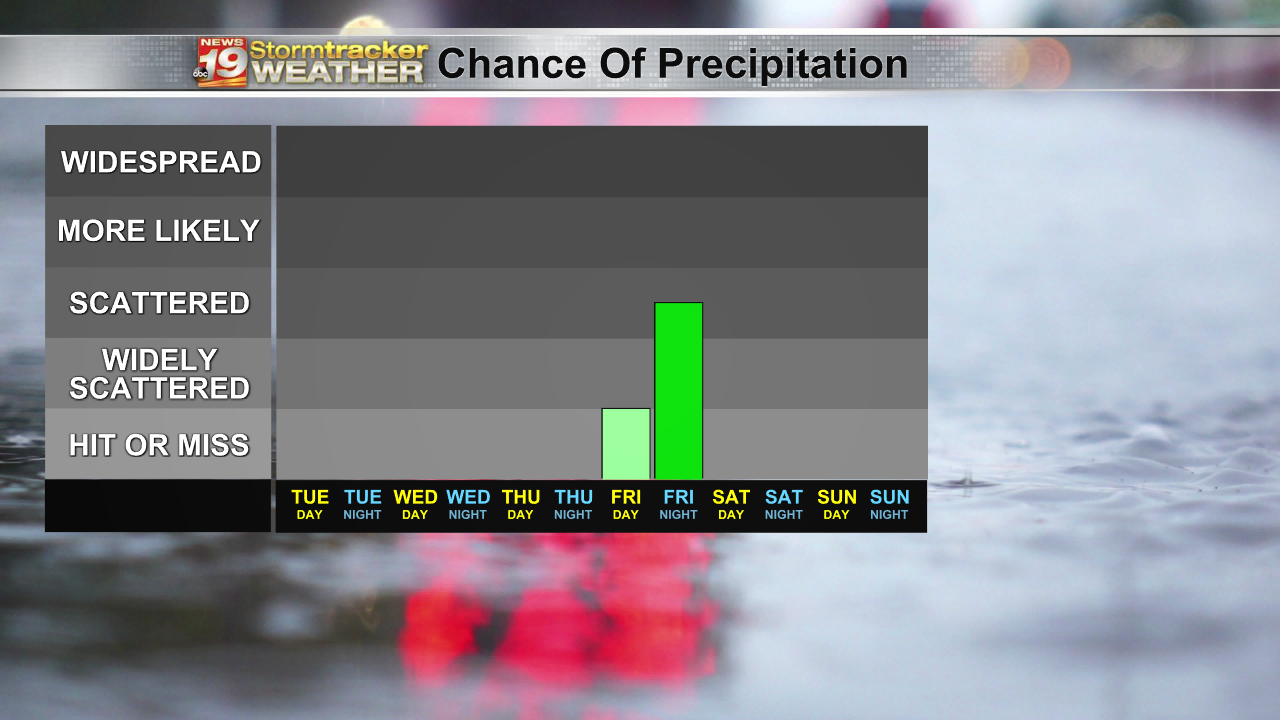 NEWS 19 abc Stormtracker WEATHER Chance Of Precipitation

WIDESPREAD
MORE LIKELY
SCATTERED
WIDELY SCATTERED
HIT OR MISS

TUE DAY
TUE NIGHT
WED DAY
WED NIGHT
THU DAY
THU NIGHT
FRI DAY
FRI NIGHT
SAT DAY
SAT NIGHT
SUN DAY
SUN NIGHT